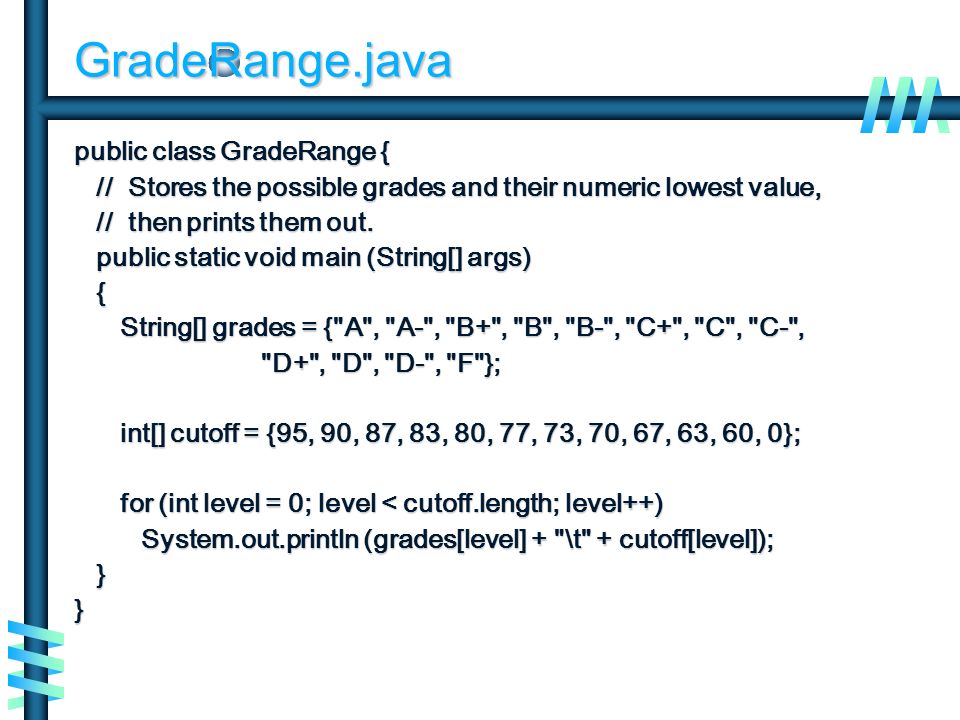 GradeRange.java

public class GradeRange {
  // Stores the possible grades and their numeric lowest value,
  // then prints them out.
  public static void main (String[] args)
  {
    String[] grades = {"A", "A-", "B+", "B", "B-", "C+", "C", "C-",
                       "D+", "D", "D-", "F"};

    int[] cutoff = {95, 90, 87, 83, 80, 77, 73, 70, 67, 63, 60, 0};

    for (int level = 0; level < cutoff.length; level++)
      System.out.println (grades[level] + "\t" + cutoff[level]);
  }
}